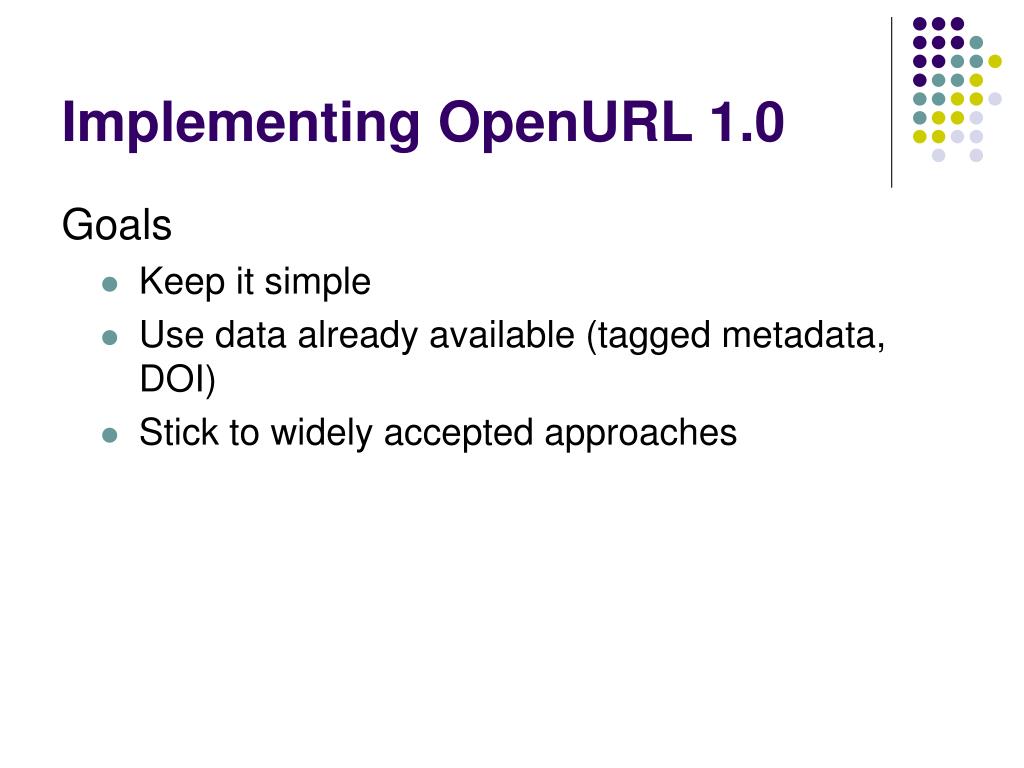 Implementing OpenURL 1.0

Goals

- Keep it simple
- Use data already available (tagged metadata, DOI)
- Stick to widely accepted approaches